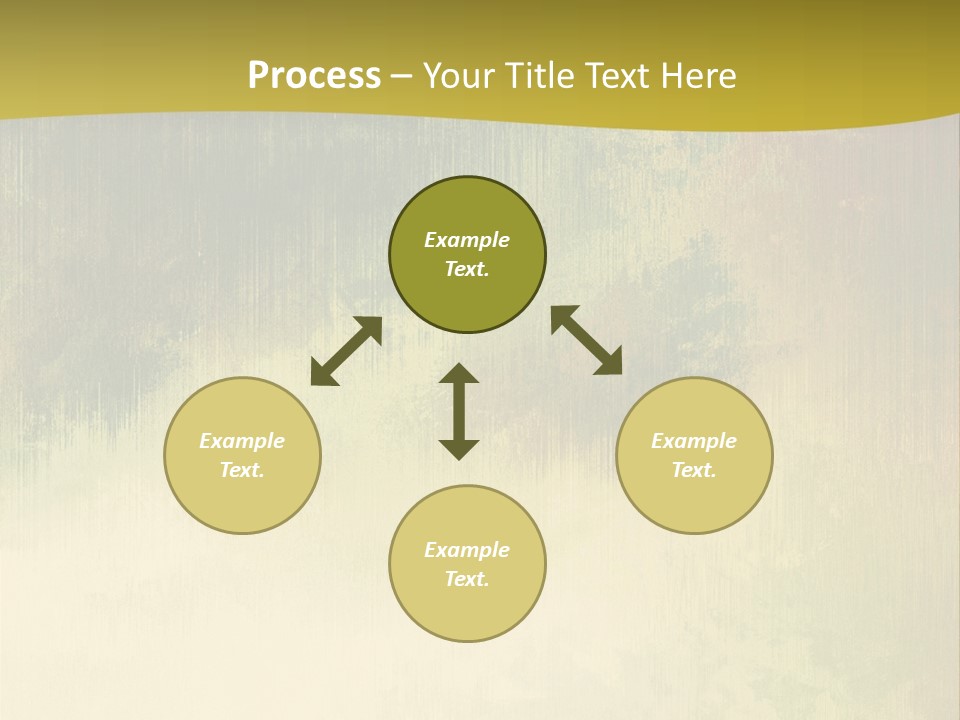 Process – Your Title Text Here

Example Text.

Example Text.

Example Text.

Example Text.